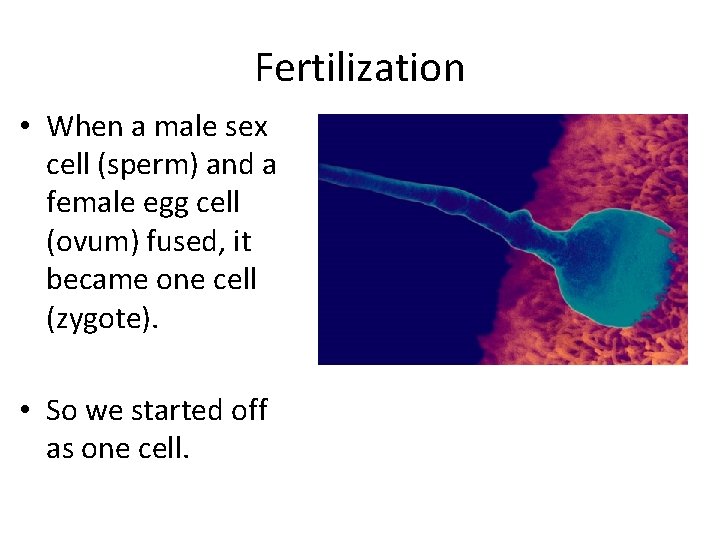 Fertilization

• When a male sex cell (sperm) and a female egg cell (ovum) fused, it became one cell (zygote).

• So we started off as one cell.